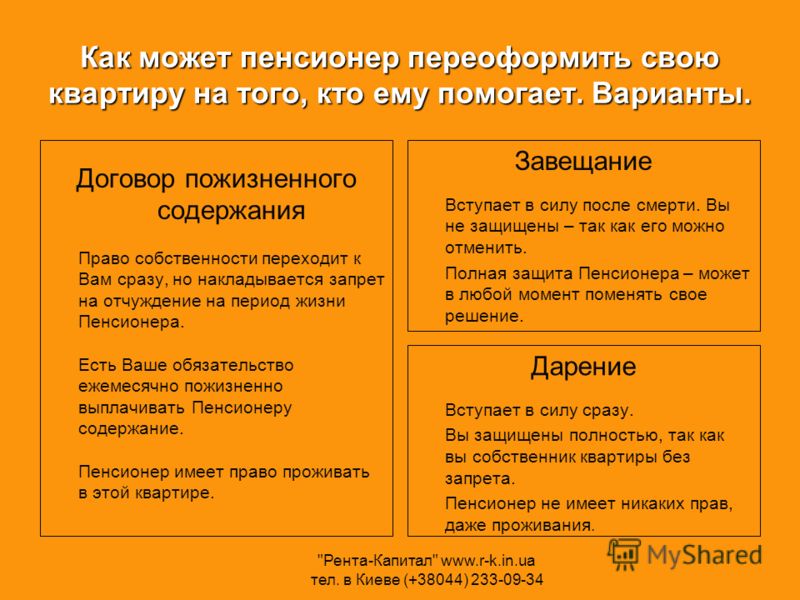 Как может пенсионер переоформить свою квартиру на того, кто ему помогает. Варианты.

Договор пожизненного содержания

Право собственности переходит к Вам сразу, но накладывается запрет на отчуждение на период жизни Пенсионера.

Есть Ваше обязательство ежемесячно пожизненно выплачивать Пенсионеру содержание.

Пенсионер имеет право проживать в этой квартире.

Завещание

Вступает в силу после смерти. Вы не защищены – так как его можно отменить.

Полная защита Пенсионера – может в любой момент поменять свое решение.

Дарение

Вступает в силу сразу.

Вы защищены полностью, так как вы собственник квартиры без запрета.

Пенсионер не имеет никаких прав, даже проживания.

"Рента-Капитал" www.r-k.in.ua
тел. в Киеве (+38044) 233-09-34

MyShared